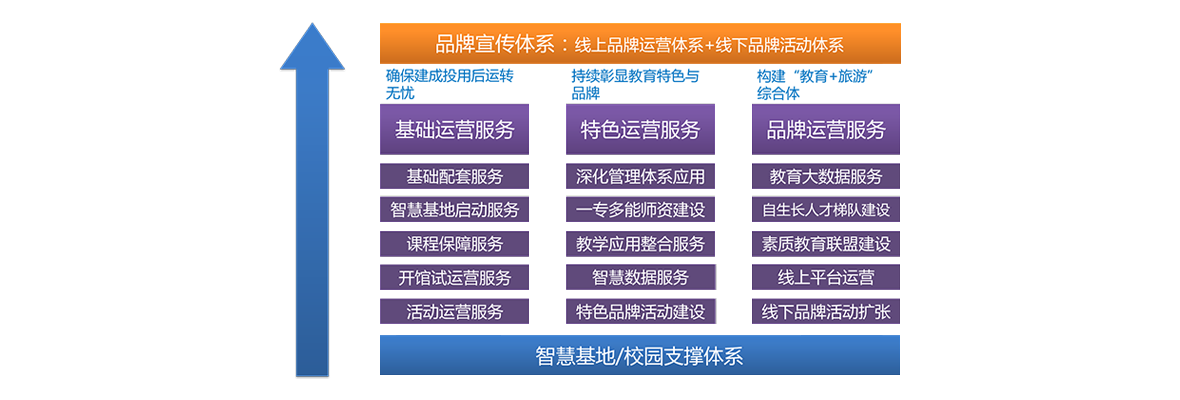 品牌宣传体系：线上品牌运营体系+线下品牌活动体系

确保建成投用后运转无忧

基础运营服务

基础配套服务

智慧基地启动服务

课程保障服务

开馆试运营服务

活动运营服务

持续彰显教育特色与品牌

特色运营服务

深化管理体系应用

一专多能师资建设

教学应用整合服务

智慧数据服务

特色品牌活动建设

构建“教育+旅游”综合体

品牌运营服务

教育大数据服务

自生长人才梯队建设

素质教育联盟建设

线上平台运营

线下品牌活动扩张

智慧基地/校园支撑体系